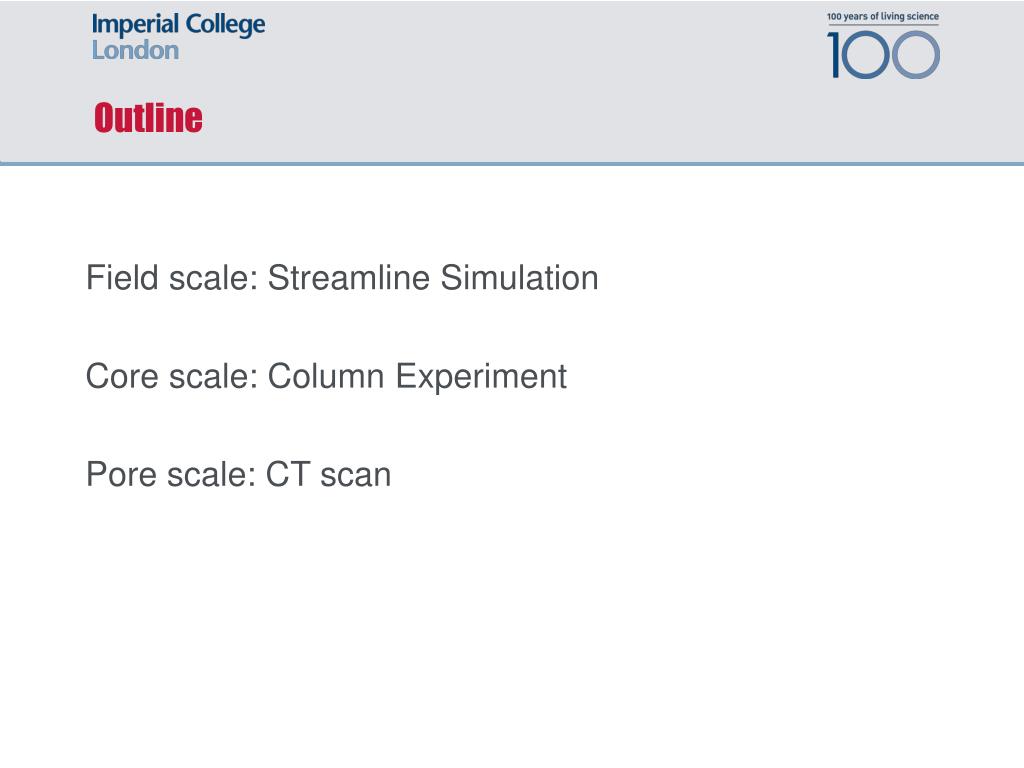 Imperial College
London

100 years of living science
100

Outline

Field scale: Streamline Simulation

Core scale: Column Experiment

Pore scale: CT scan